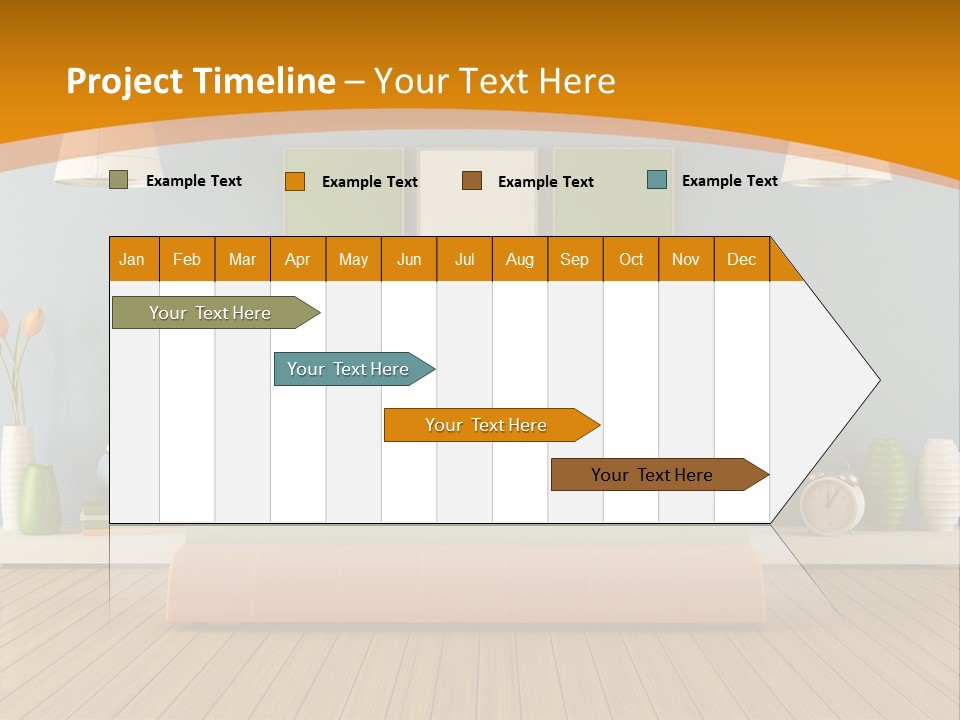 Project Timeline – Your Text Here

Example Text Example Text Example Text Example Text

| Jan | Feb | Mar | Apr | May | Jun | Jul | Aug | Sep | Oct | Nov | Dec |
|---|---|---|---|---|---|---|---|---|---|---|---|

Your Text Here

Your Text Here

Your Text Here

Your Text Here